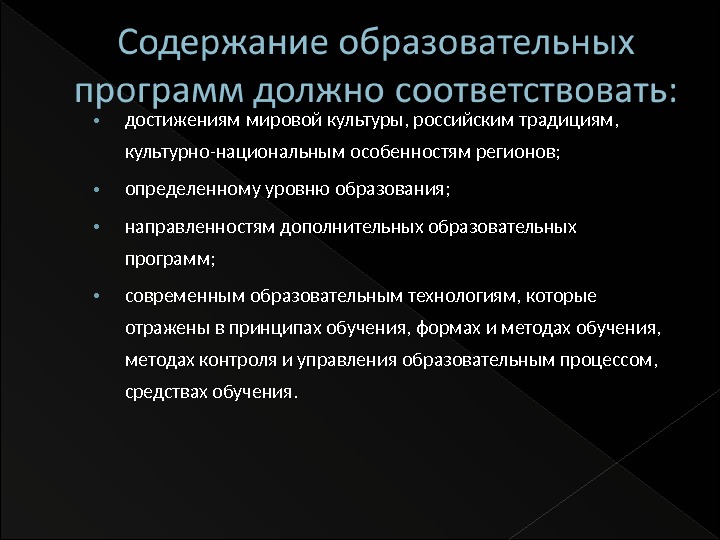 Содержание образовательных программ должно соответствовать:

• достижениям мировой культуры, российским традициям, культурно-национальным особенностям регионов;

• определенному уровню образования;

• направленностям дополнительных образовательных программ;

• современным образовательным технологиям, которые отражены в принципах обучения, формах и методах обучения, методах контроля и управления образовательным процессом, средствах обучения.